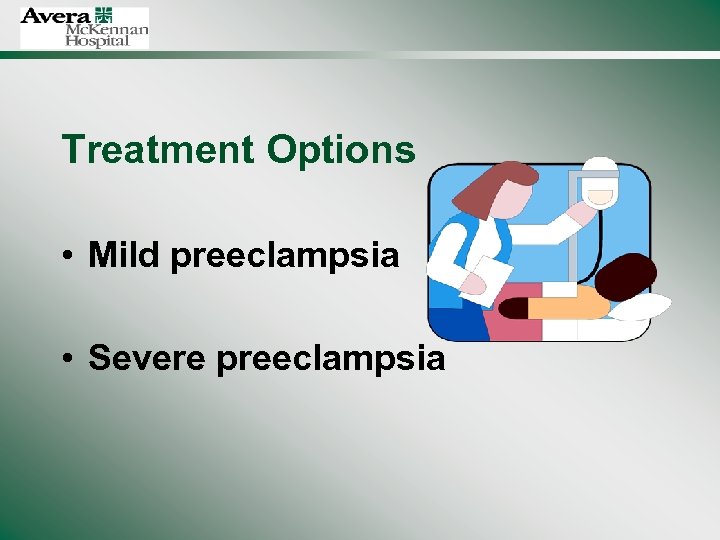 Avera McKennan Hospital

Treatment Options

• Mild preeclampsia

• Severe preeclampsia